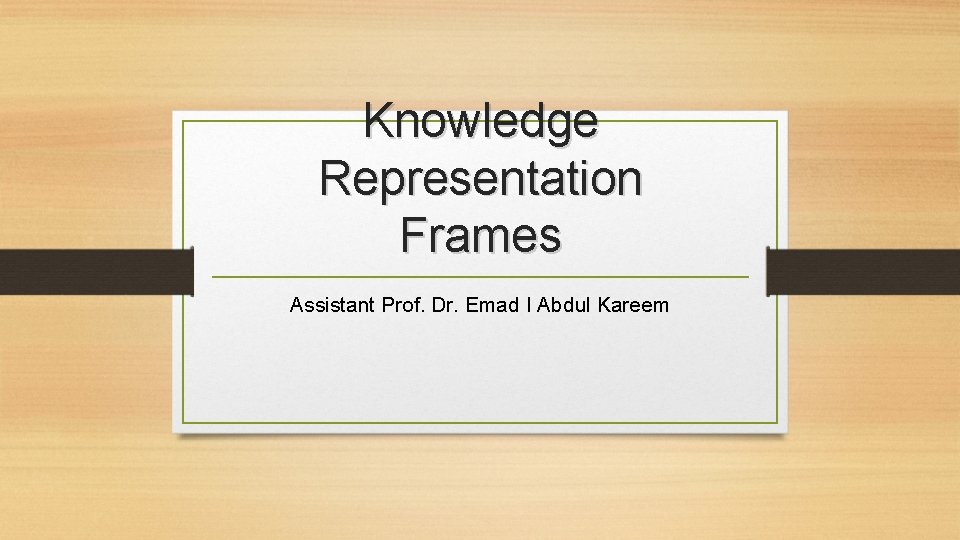 Knowledge Representation Frames

Assistant Prof. Dr. Emad I Abdul Kareem